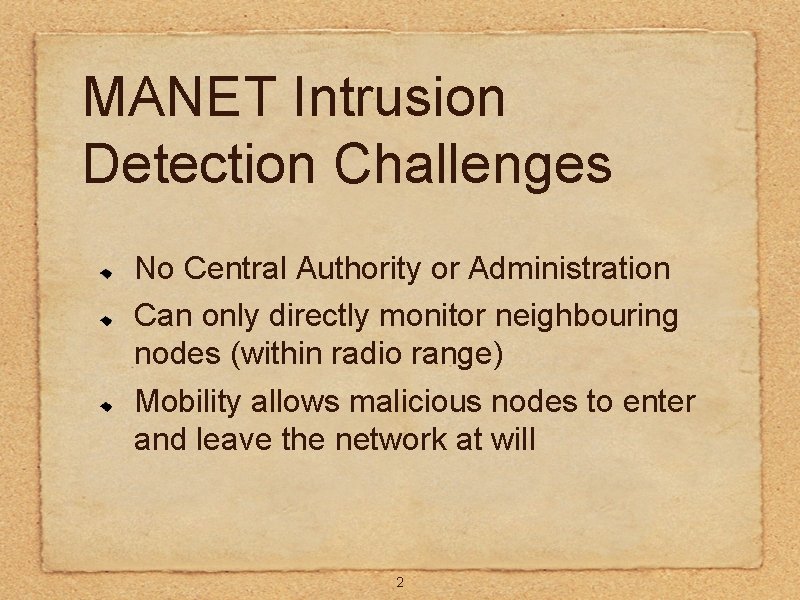 MANET Intrusion Detection Challenges

No Central Authority or Administration

Can only directly monitor neighbouring nodes (within radio range)

Mobility allows malicious nodes to enter and leave the network at will

2